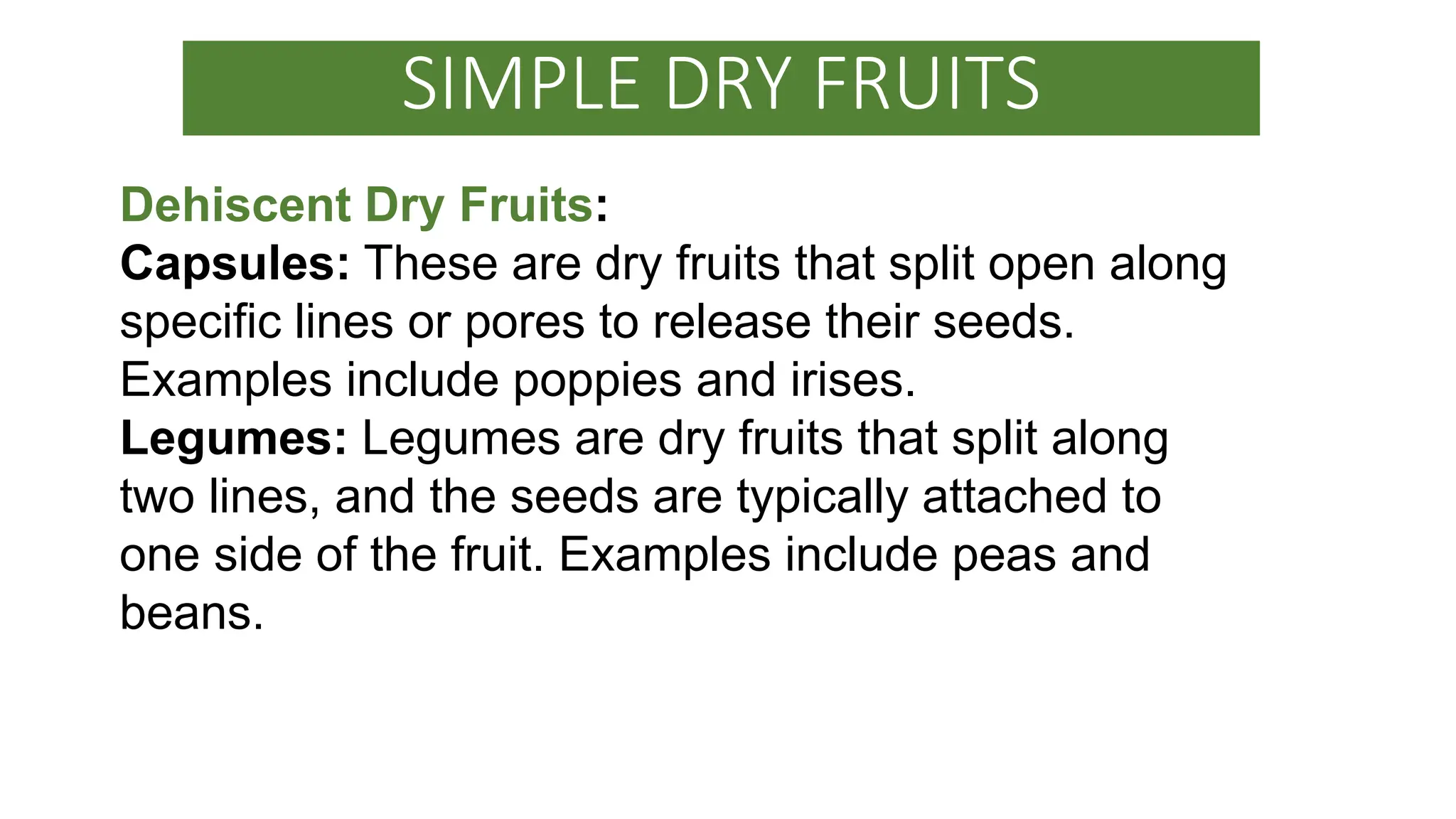 SIMPLE DRY FRUITS

Dehiscent Dry Fruits:
Capsules: These are dry fruits that split open along specific lines or pores to release their seeds. Examples include poppies and irises.
Legumes: Legumes are dry fruits that split along two lines, and the seeds are typically attached to one side of the fruit. Examples include peas and beans.